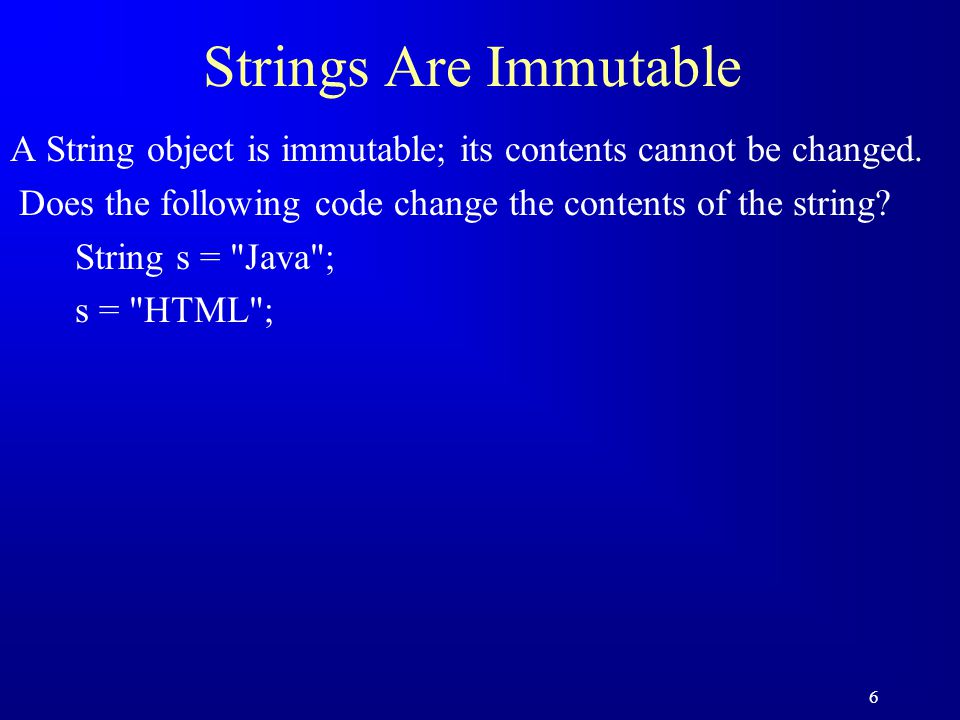 Strings Are Immutable

A String object is immutable; its contents cannot be changed.

Does the following code change the contents of the string?

String s = "Java";
s = "HTML";

6